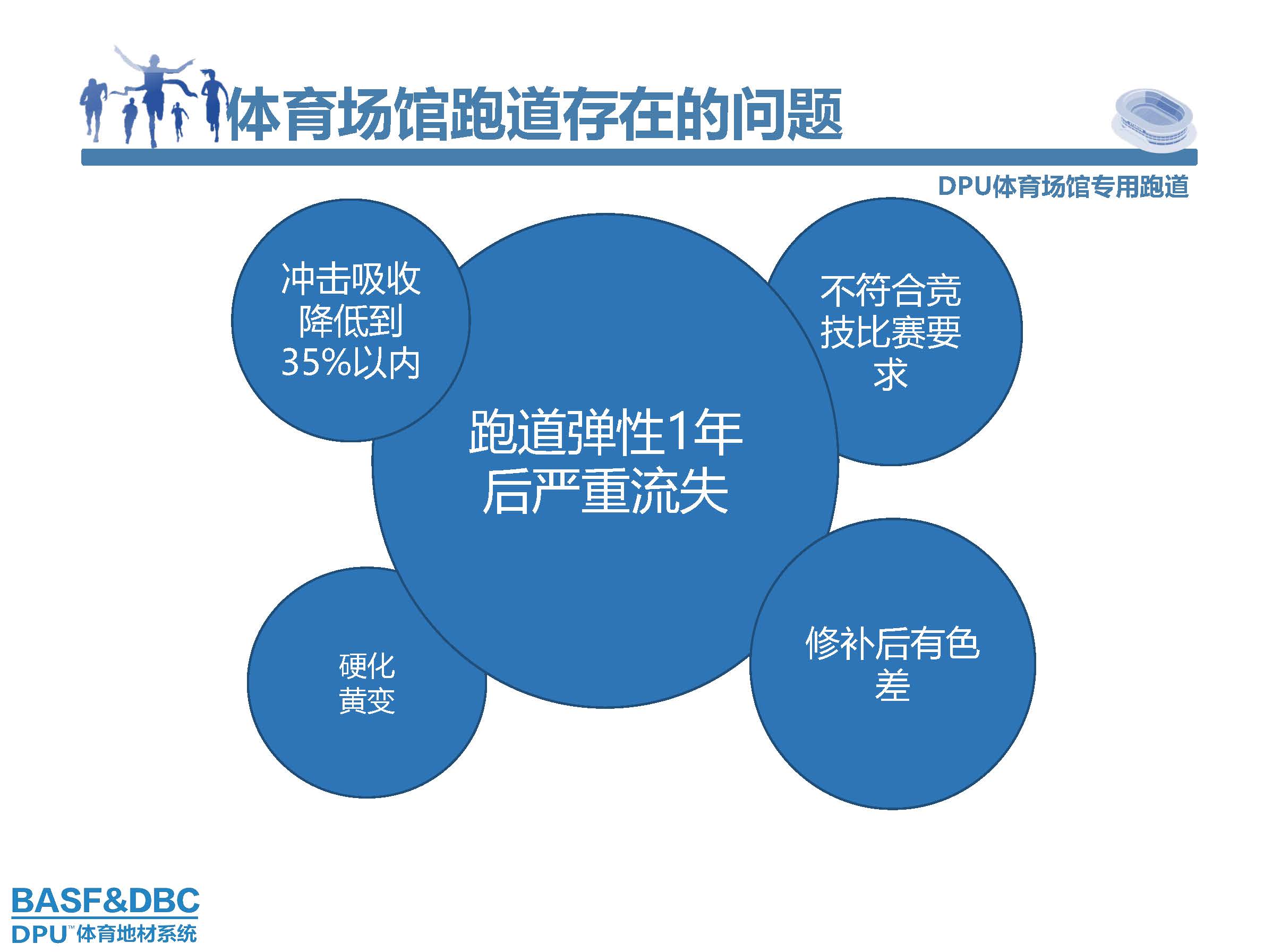 体育场馆跑道存在的问题

DPU体育场馆专用跑道

冲击吸收降低到35%以内

跑道弹性1年后严重流失

不符合竞技比赛要求

硬化黄变

修补后有色差

BASF&DBC
DPU™体育地材系统